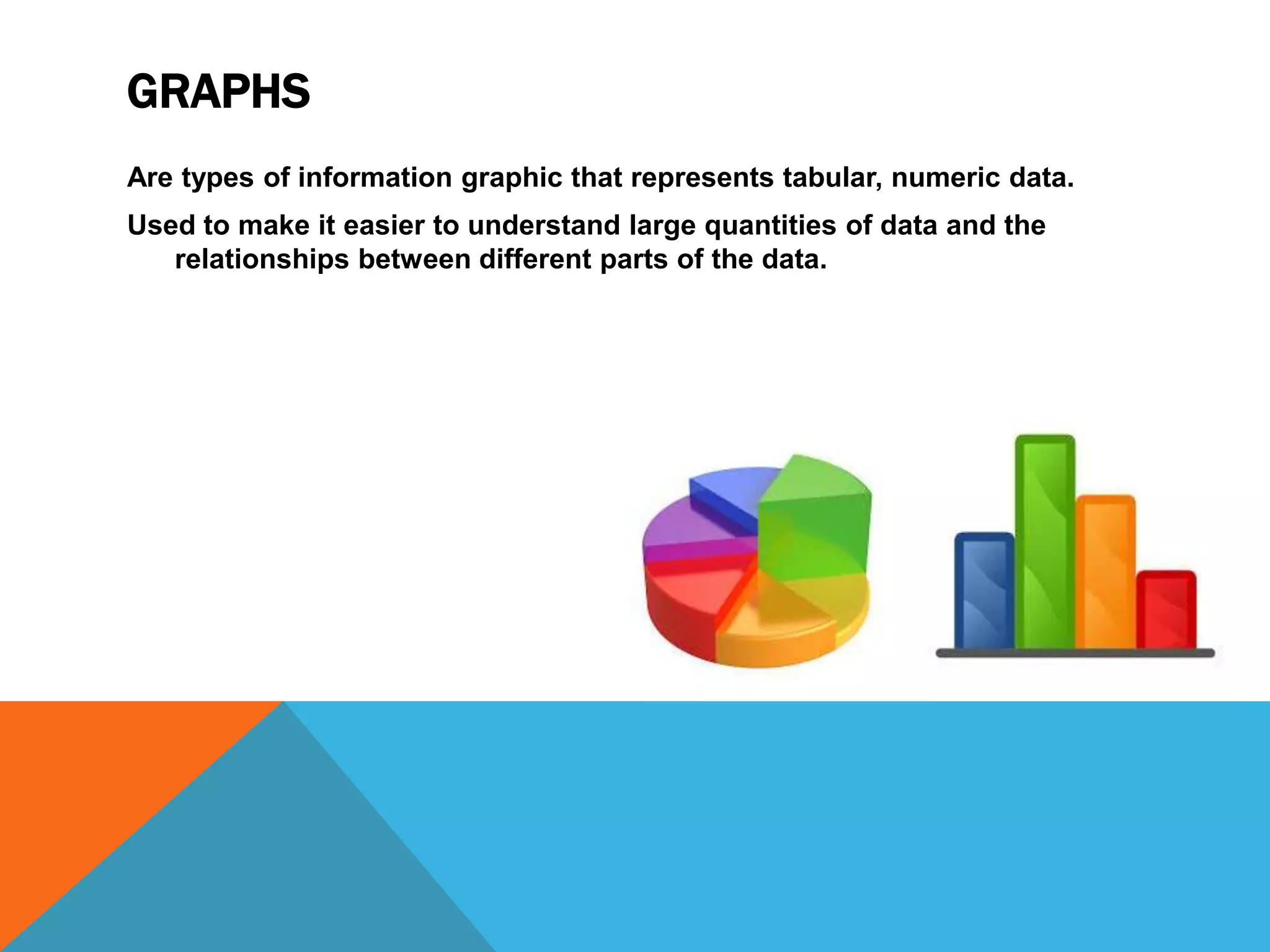 GRAPHS

Are types of information graphic that represents tabular, numeric data.

Used to make it easier to understand large quantities of data and the relationships between different parts of the data.